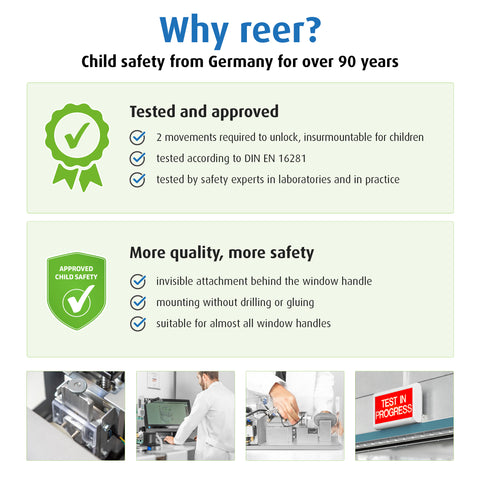 Why reer?

Child safety from Germany for over 90 years

Tested and approved

2 movements required to unlock, insurmountable for children

tested according to DIN EN 16281

tested by safety experts in laboratories and in practice

APPROVED CHILD SAFETY

More quality, more safety

invisible attachment behind the window handle

mounting without drilling or gluing

suitable for almost all window handles

TEST IN PROGRESS